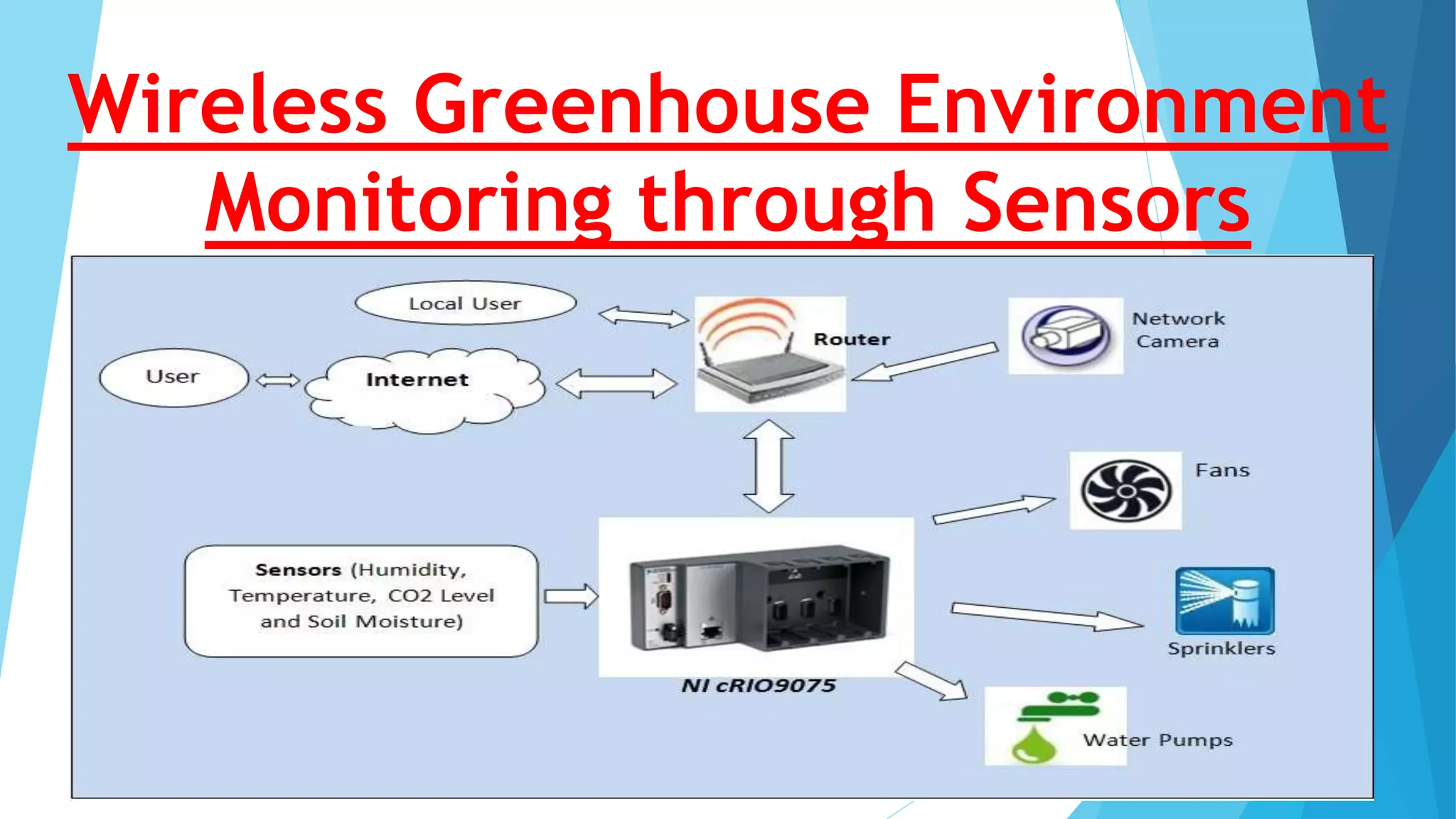 Wireless Greenhouse Environment Monitoring through Sensors

Local User

Router

Network Camera

User

Internet

Fans

Sensors (Humidity, Temperature, CO2 Level and Soil Moisture)

Sprinklers

NI cRIO9075

Water Pumps